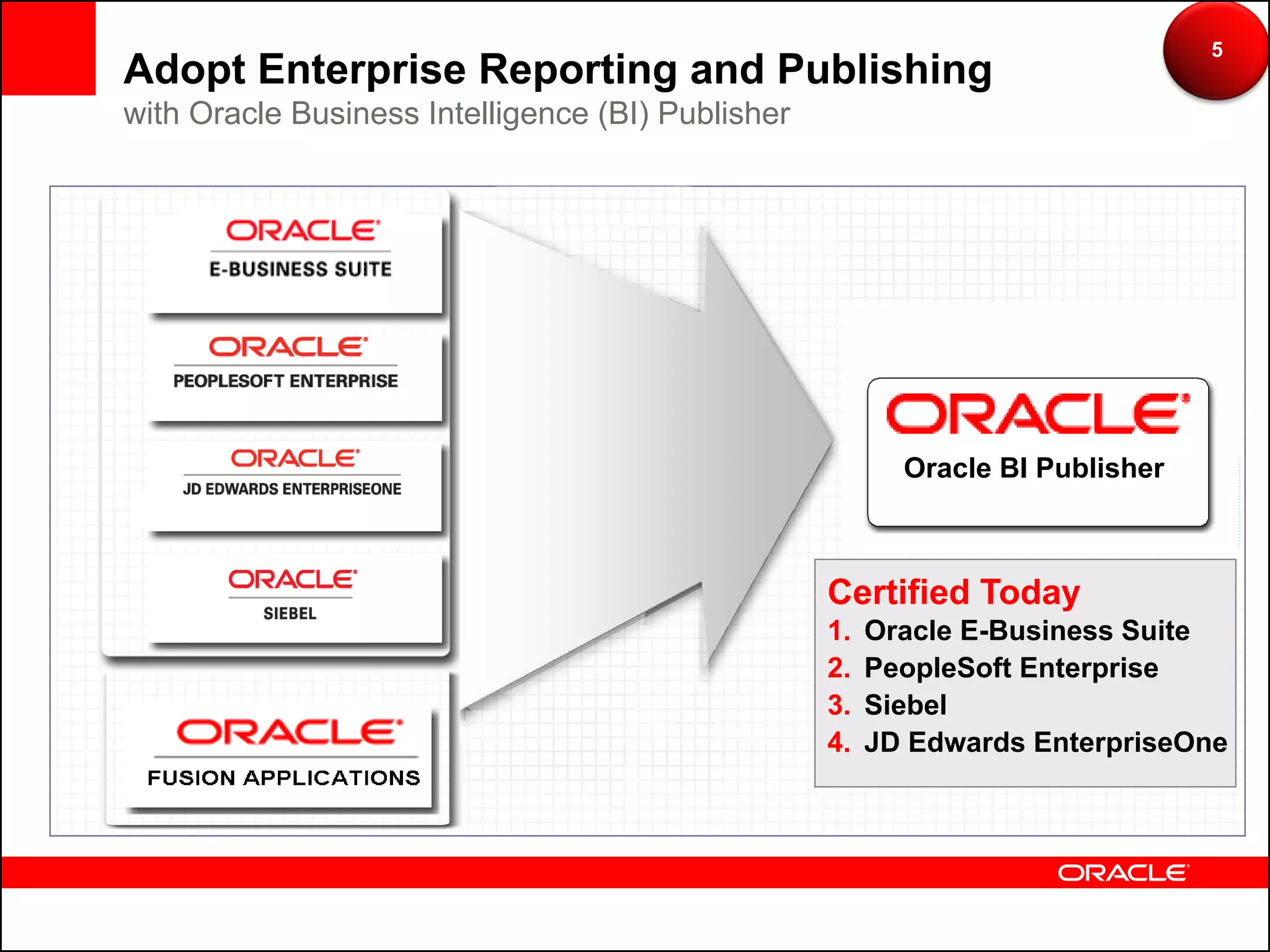 5

Adopt Enterprise Reporting and Publishing
with Oracle Business Intelligence (BI) Publisher

ORACLE
E-BUSINESS SUITE

ORACLE
PEOPLESOFT ENTERPRISE

ORACLE
JD EDWARDS ENTERPRISEONE

ORACLE
SIEBEL

ORACLE
FUSION APPLICATIONS

ORACLE
Oracle BI Publisher

Certified Today
1. Oracle E-Business Suite
2. PeopleSoft Enterprise
3. Siebel
4. JD Edwards EnterpriseOne

ORACLE